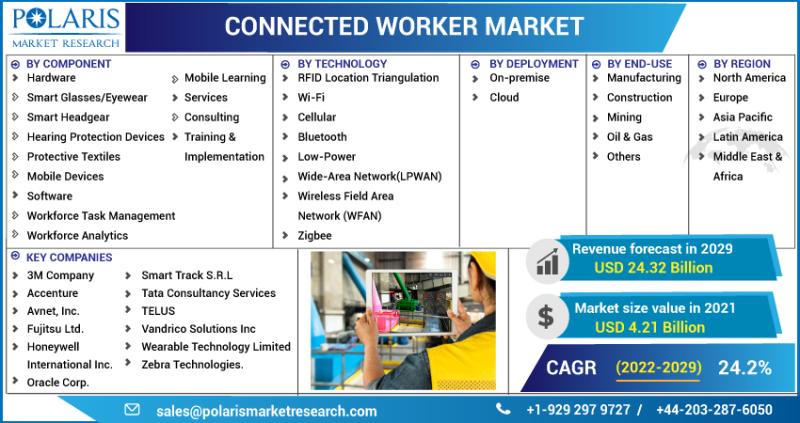 POLARIS
MARKET RESEARCH

CONNECTED WORKER MARKET

BY COMPONENT
Hardware
Smart Glasses/Eyewear
Smart Headgear
Hearing Protection Devices
Protective Textiles
Mobile Devices
Software
Workforce Task Management
Workforce Analytics
Mobile Learning
Services
Consulting
Training & Implementation

BY TECHNOLOGY
RFID Location Triangulation
Wi-Fi
Cellular
Bluetooth
Low-Power
Wide-Area Network(LPWAN)
Wireless Field Area Network (WFAN)
Zigbee

BY DEPLOYMENT
On-premise
Cloud

BY END-USE
Manufacturing
Construction
Mining
Oil & Gas
Others

BY REGION
North America
Europe
Asia Pacific
Latin America
Middle East & Africa

KEY COMPANIES
3M Company
Accenture
Avnet, Inc.
Fujitsu Ltd.
Honeywell International Inc.
Oracle Corp.
Smart Track S.R.L
Tata Consultancy Services
TELUS
Vandrico Solutions Inc
Wearable Technology Limited
Zebra Technologies.

Revenue forecast in 2029
USD 24.32 Billion

Market size value in 2021
USD 4.21 Billion

CAGR (2022-2029) 24.2%

sales@polarismarketresearch.com
+1-929 297 9727 / +44-203-287-6050